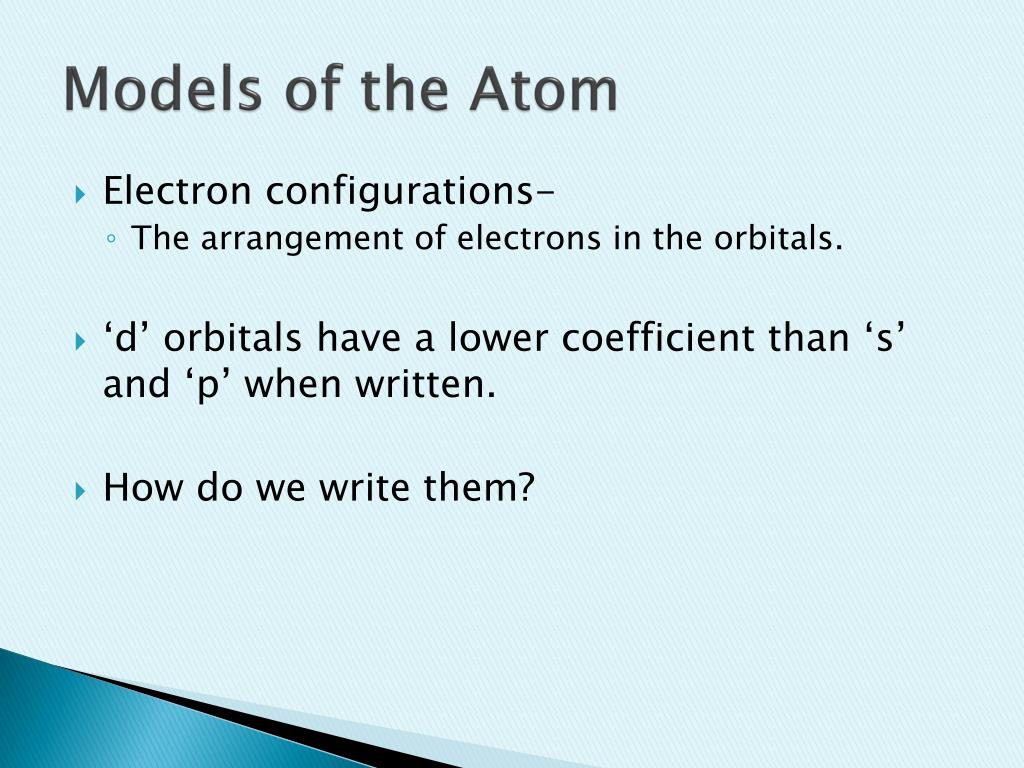 Models of the Atom

Electron configurations-
The arrangement of electrons in the orbitals.

‘d’ orbitals have a lower coefficient than ‘s’ and ‘p’ when written.

How do we write them?